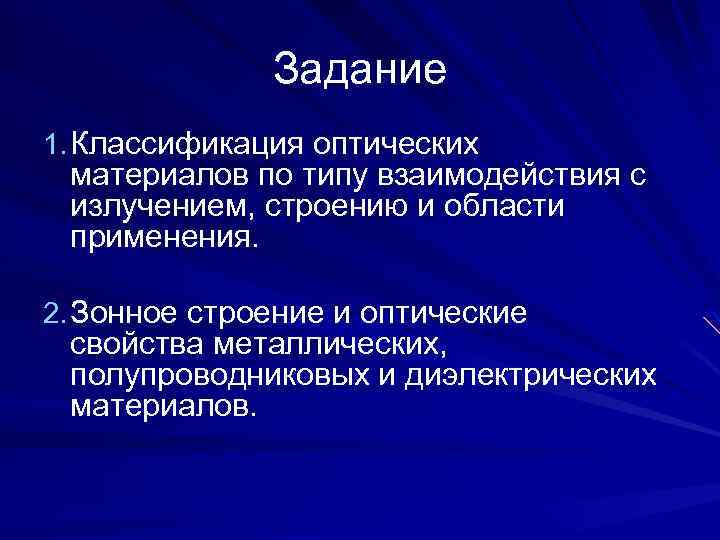 Задание

1. Классификация оптических материалов по типу взаимодействия с излучением, строению и области применения.

2. Зонное строение и оптические свойства металлических, полупроводниковых и диэлектрических материалов.